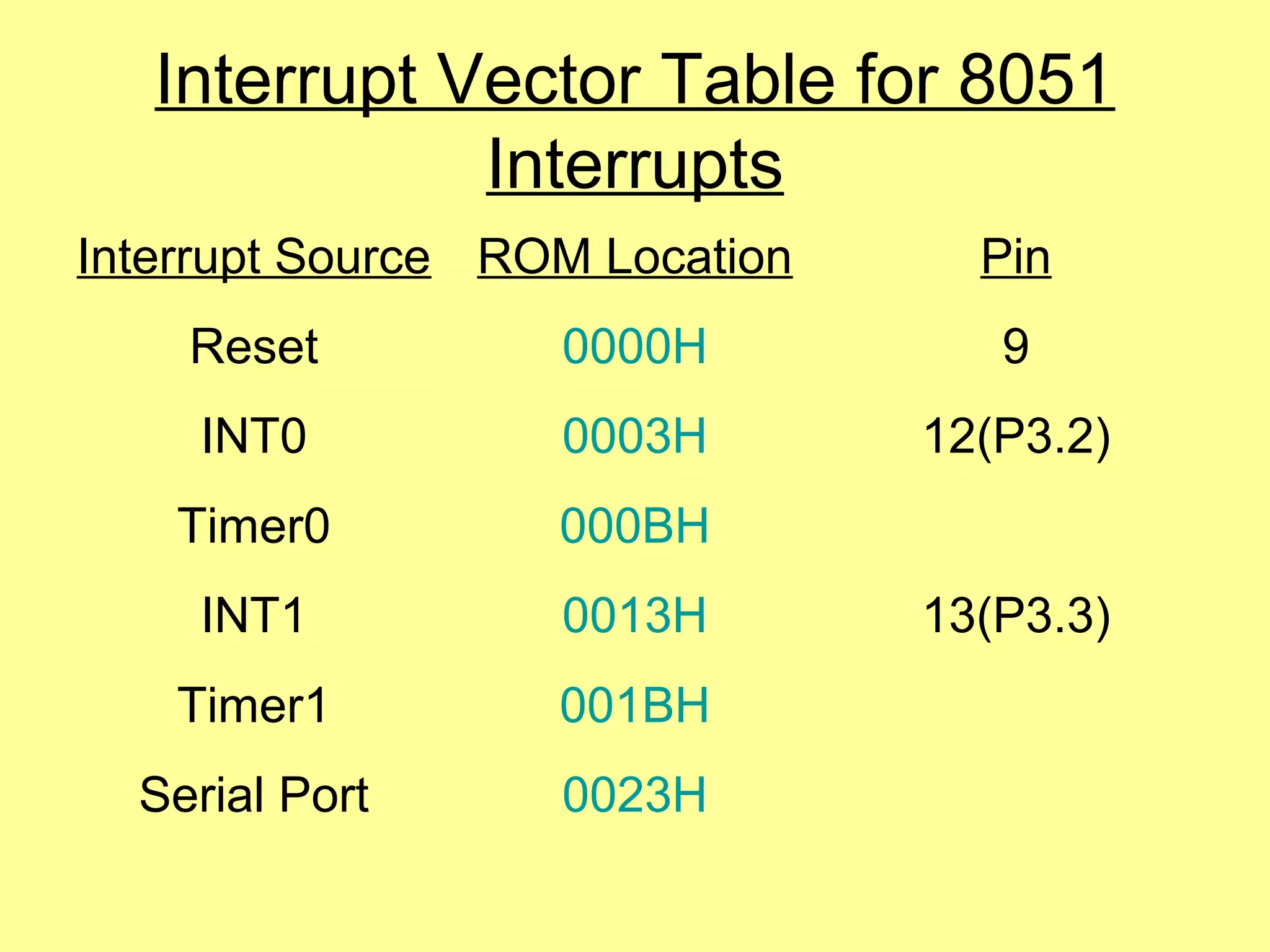 Interrupt Vector Table for 8051 Interrupts

| Interrupt Source | ROM Location | Pin |
|---|---|---|
| Reset | 0000H | 9 |
| INT0 | 0003H | 12(P3.2) |
| Timer0 | 000BH | |
| INT1 | 0013H | 13(P3.3) |
| Timer1 | 001BH | |
| Serial Port | 0023H | |